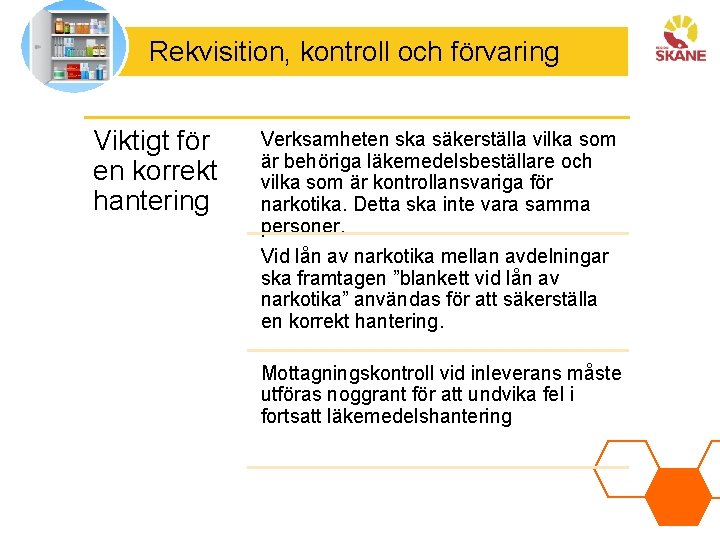 Rekvisition, kontroll och förvaring

REGION SKÅNE

Viktigt för en korrekt hantering

Verksamheten ska säkerställa vilka som är behöriga läkemedelsbeställare och vilka som är kontrollansvariga för narkotika. Detta ska inte vara samma personer.

Vid lån av narkotika mellan avdelningar ska framtagen ”blankett vid lån av narkotika” användas för att säkerställa en korrekt hantering.

Mottagningskontroll vid inleverans måste utföras noggrant för att undvika fel i fortsatt läkemedelshantering